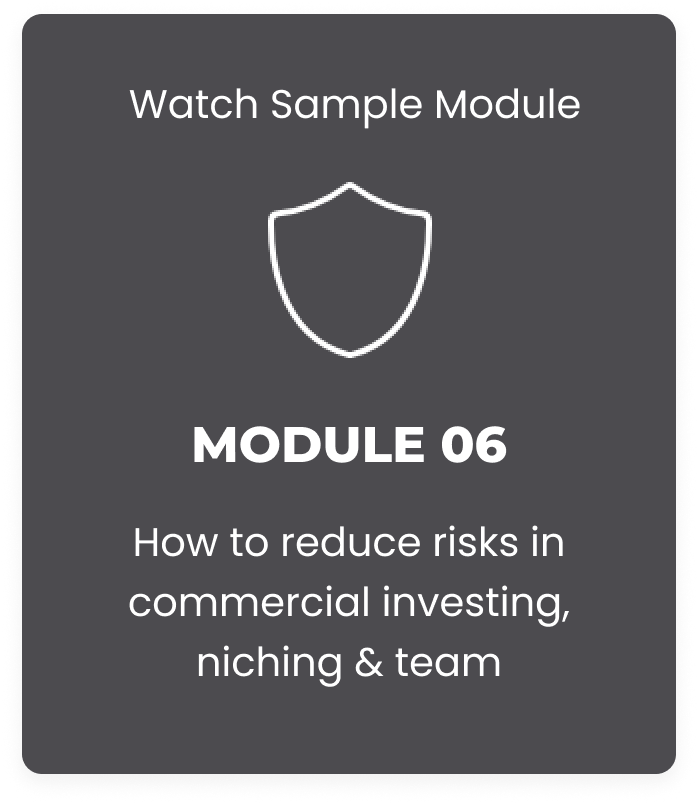 Watch Sample Module

MODULE 06

How to reduce risks in commercial investing, niching & team